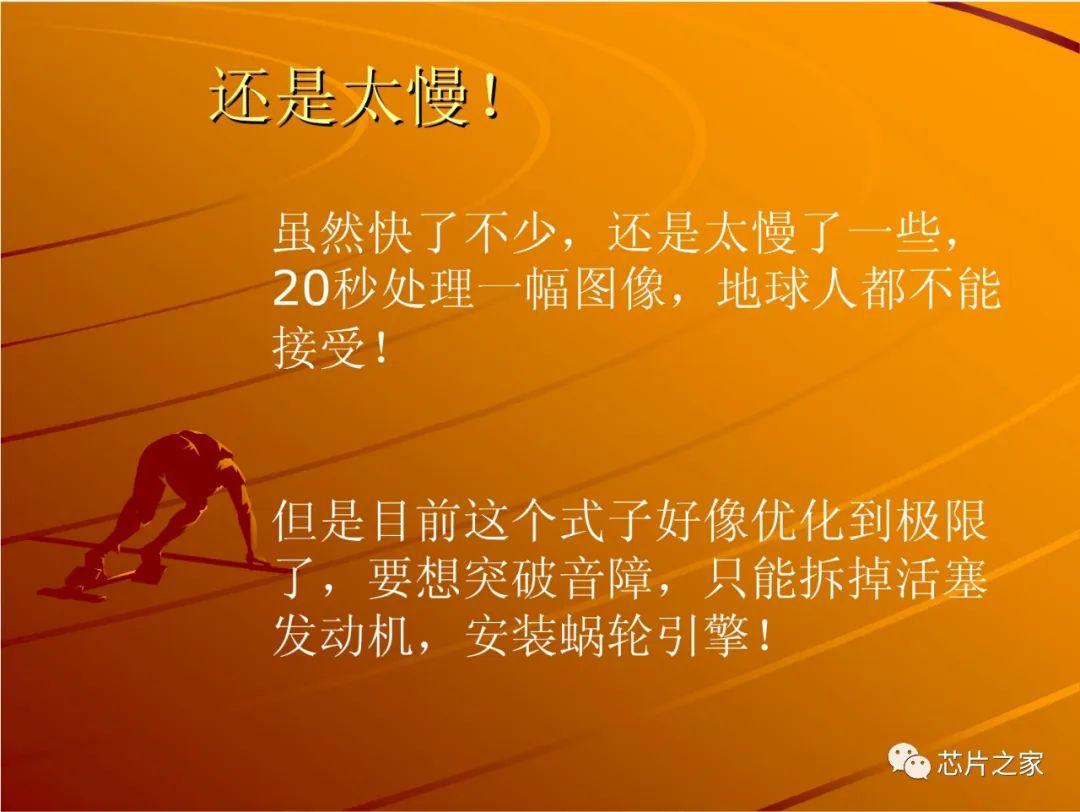 还是太慢！

虽然快了不少，还是太慢了一些，20秒处理一幅图像，地球人都不能接受！

但是目前这个式子好像优化到极限了，要想突破音障，只能拆掉活塞发动机，安装蜗轮引擎！

芯片之家